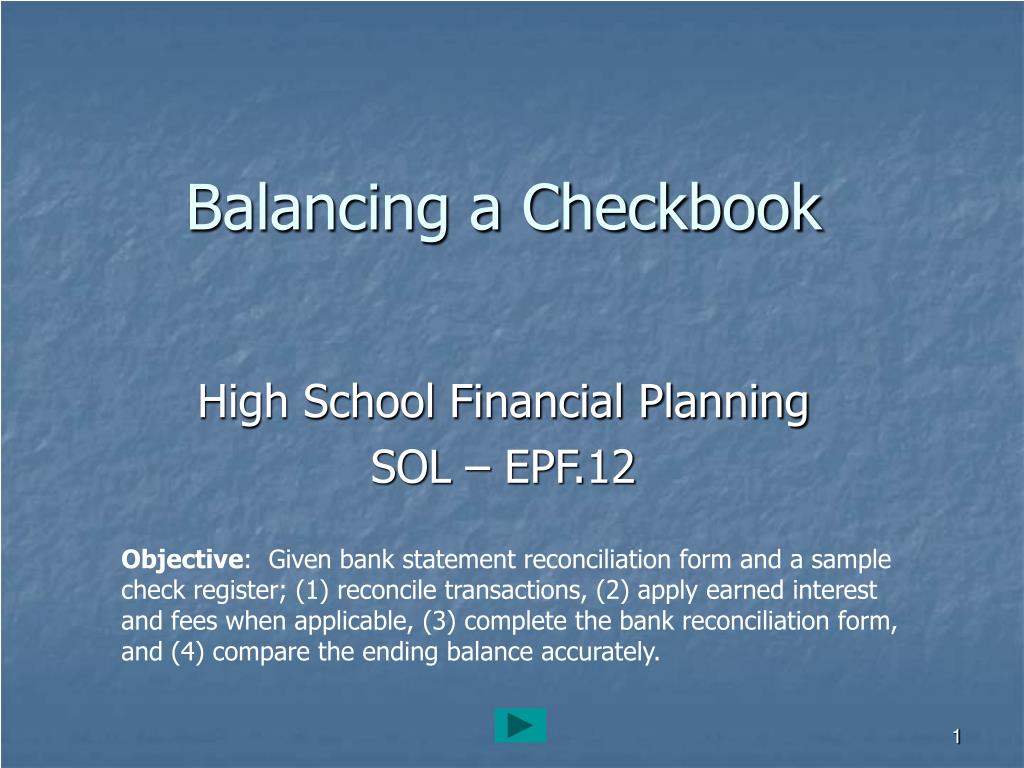 Balancing a Checkbook

High School Financial Planning
SOL – EPF.12

Objective: Given bank statement reconciliation form and a sample check register; (1) reconcile transactions, (2) apply earned interest and fees when applicable, (3) complete the bank reconciliation form, and (4) compare the ending balance accurately.

1